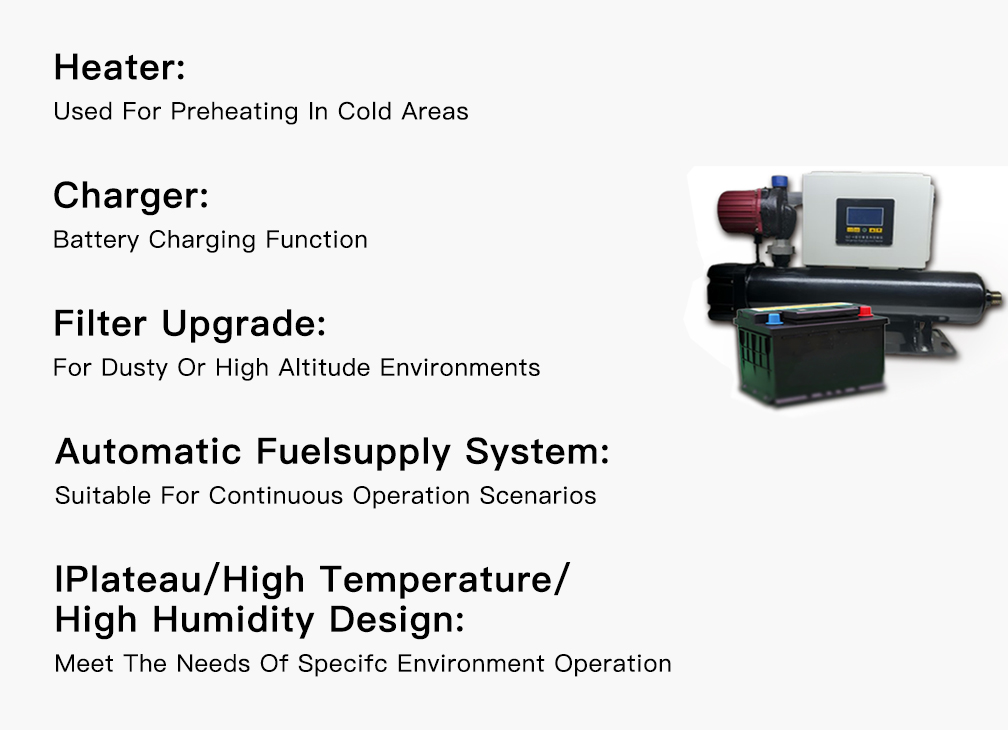 Heater:
Used For Preheating In Cold Areas

Charger:
Battery Charging Function

Filter Upgrade:
For Dusty Or High Altitude Environments

Automatic Fuelsupply System:
Suitable For Continuous Operation Scenarios

IPlateau/High Temperature/ High Humidity Design:
Meet The Needs Of Specifc Environment Operation